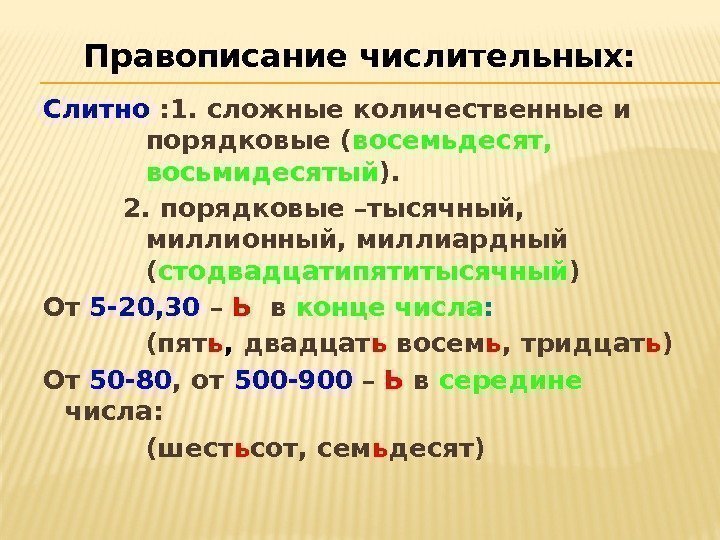 Правописание числительных:

Слитно :1. сложные количественные и порядковые (восемьдесят, восьмидесятый).

2. порядковые –тысячный, миллионный, миллиардный (стодвадцатипятитысячный)

От 5-20,30 – Ь в конце числа:

(пять, двадцать восемь, тридцать)

От 50-80, от 500-900 – Ь в середине числа:

(шестьсот, семьдесят)